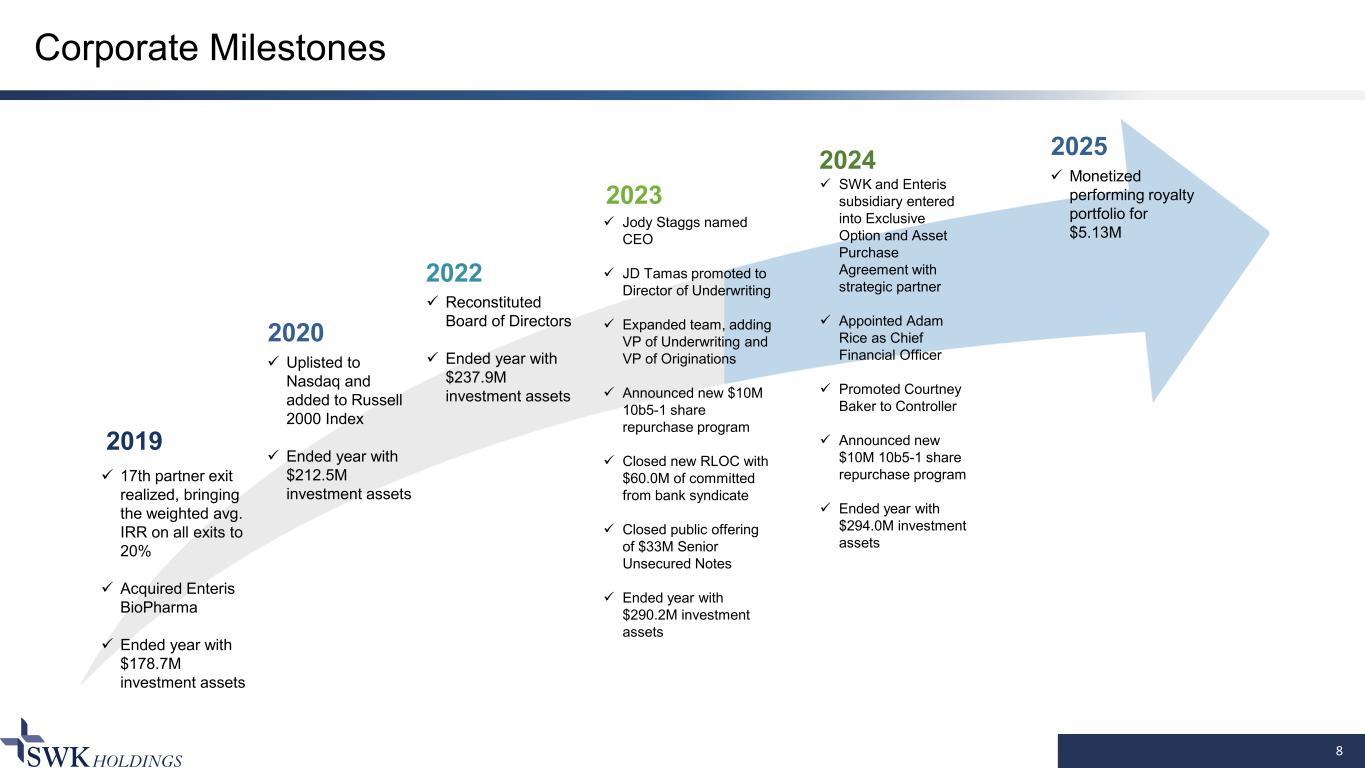 Corporate Milestones

2019

✓ 17th partner exit realized, bringing the weighted avg. IRR on all exits to 20%

✓ Acquired Enteris BioPharma

✓ Ended year with $178.7M investment assets

2020

✓ Uplisted to Nasdaq and added to Russell 2000 Index

✓ Ended year with $212.5M investment assets

2022

✓ Reconstituted Board of Directors

✓ Ended year with $237.9M investment assets

2023

✓ Jody Staggs named CEO

✓ JD Tamas promoted to Director of Underwriting

✓ Expanded team, adding VP of Underwriting and VP of Originations

✓ Announced new $10M 10b5-1 share repurchase program

✓ Closed new RLOC with $60.0M of committed from bank syndicate

✓ Closed public offering of $33M Senior Unsecured Notes

✓ Ended year with $290.2M investment assets

2024

✓ SWK and Enteris subsidiary entered into Exclusive Option and Asset Purchase Agreement with strategic partner

✓ Appointed Adam Rice as Chief Financial Officer

✓ Promoted Courtney Baker to Controller

✓ Announced new $10M 10b5-1 share repurchase program

✓ Ended year with $294.0M investment assets

2025

✓ Monetized performing royalty portfolio for $5.13M

SWK HOLDINGS

8